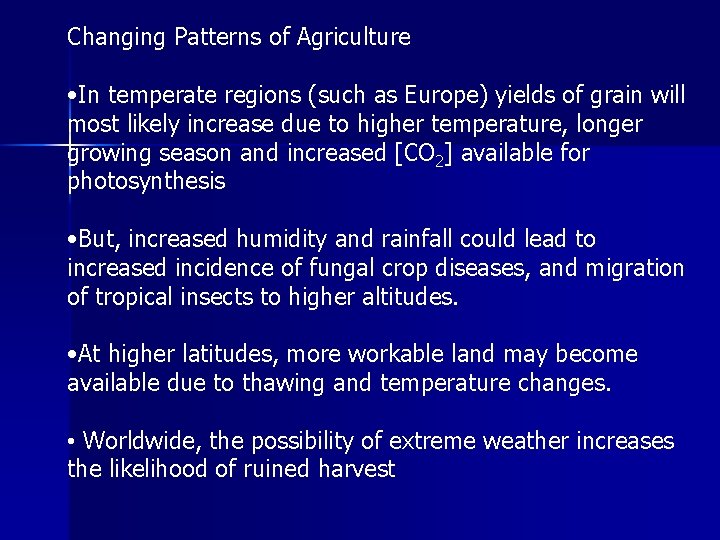 Changing Patterns of Agriculture

•In temperate regions (such as Europe) yields of grain will most likely increase due to higher temperature, longer growing season and increased [$CO_2$] available for photosynthesis

•But, increased humidity and rainfall could lead to increased incidence of fungal crop diseases, and migration of tropical insects to higher altitudes.

•At higher latitudes, more workable land may become available due to thawing and temperature changes.

• Worldwide, the possibility of extreme weather increases the likelihood of ruined harvest